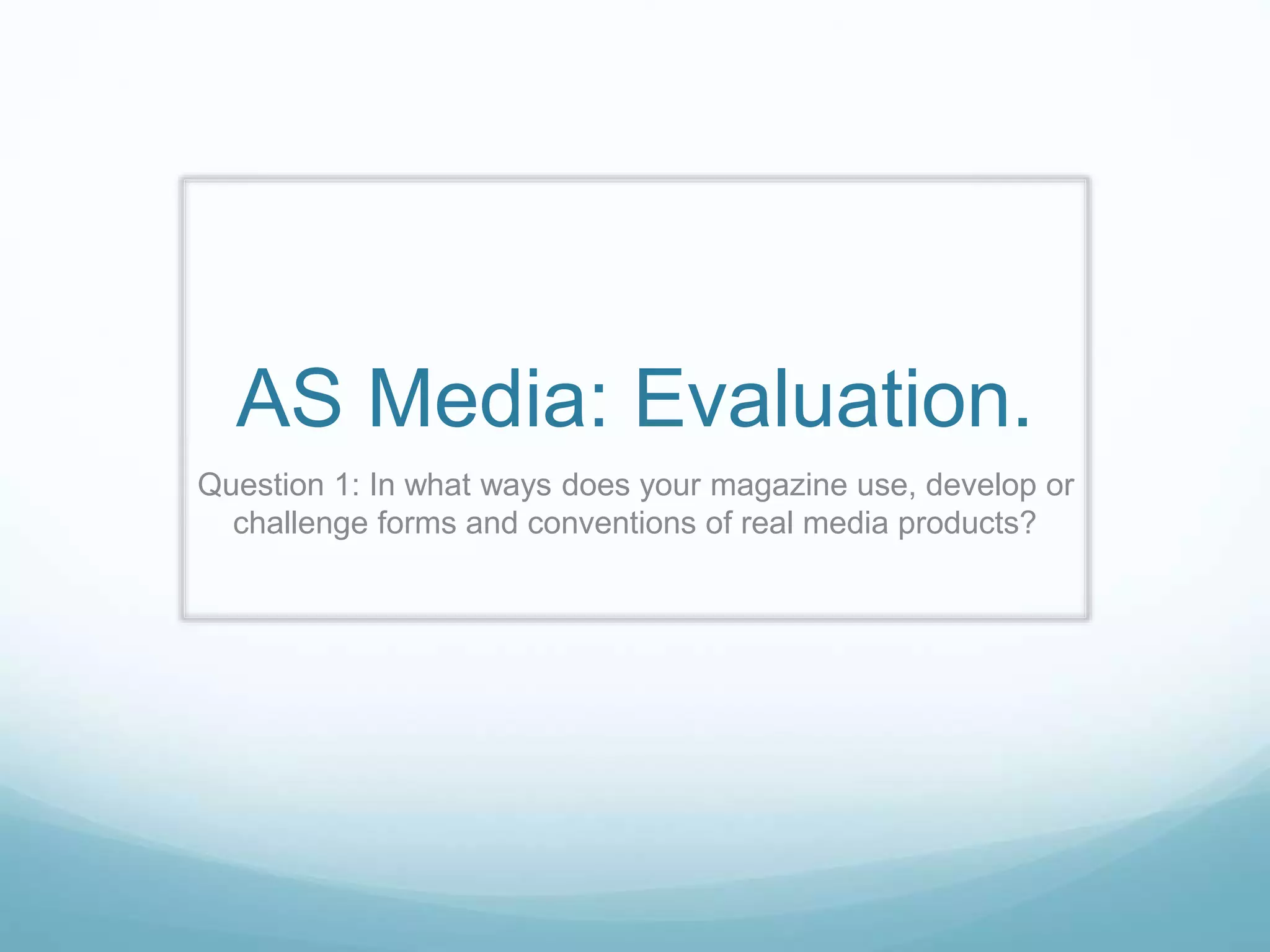 AS Media: Evaluation.

Question 1: In what ways does your magazine use, develop or challenge forms and conventions of real media products?